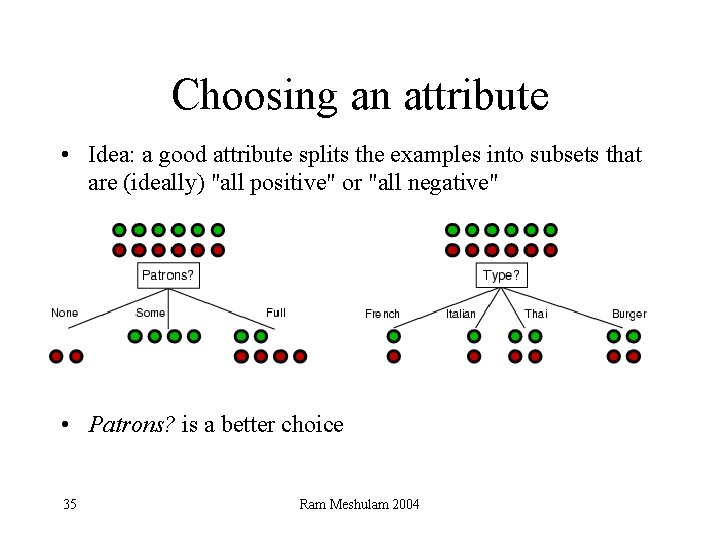 Choosing an attribute

• Idea: a good attribute splits the examples into subsets that are (ideally) "all positive" or "all negative"

Patrons?

None Some Full

Type?

French Italian Thai Burger

• Patrons? is a better choice

35 Ram Meshulam 2004